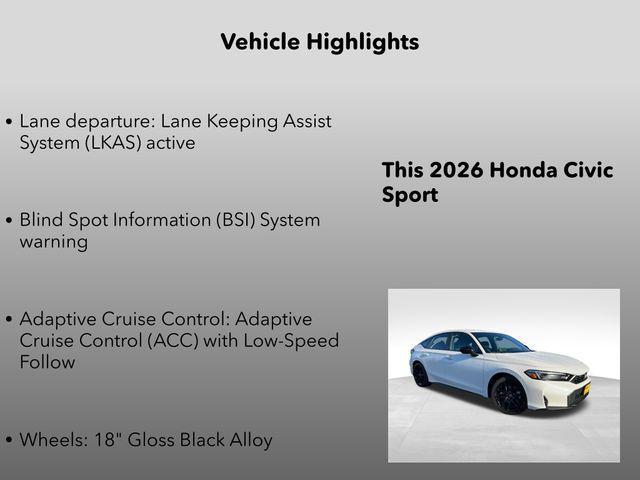 Vehicle Highlights

• Lane departure: Lane Keeping Assist System (LKAS) active

• Blind Spot Information (BSI) System warning

• Adaptive Cruise Control: Adaptive Cruise Control (ACC) with Low-Speed Follow

• Wheels: 18" Gloss Black Alloy

This 2026 Honda Civic Sport